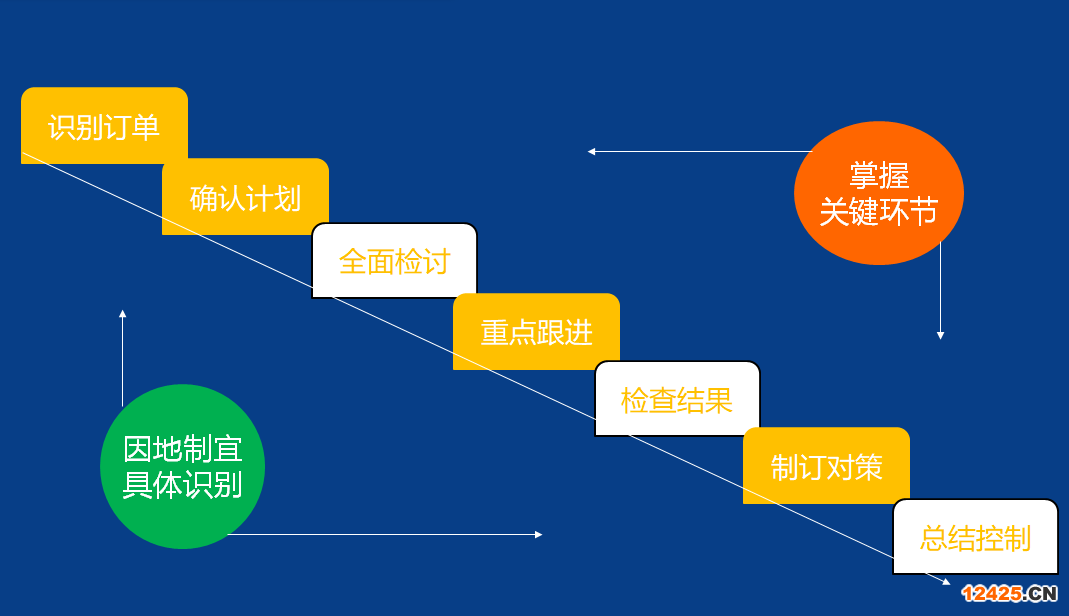 识别订单

确认计划

全面检讨

重点跟进

检查结果

制订对策

总结控制

掌握
关键环节

因地制宜
具体识别

12425.CN